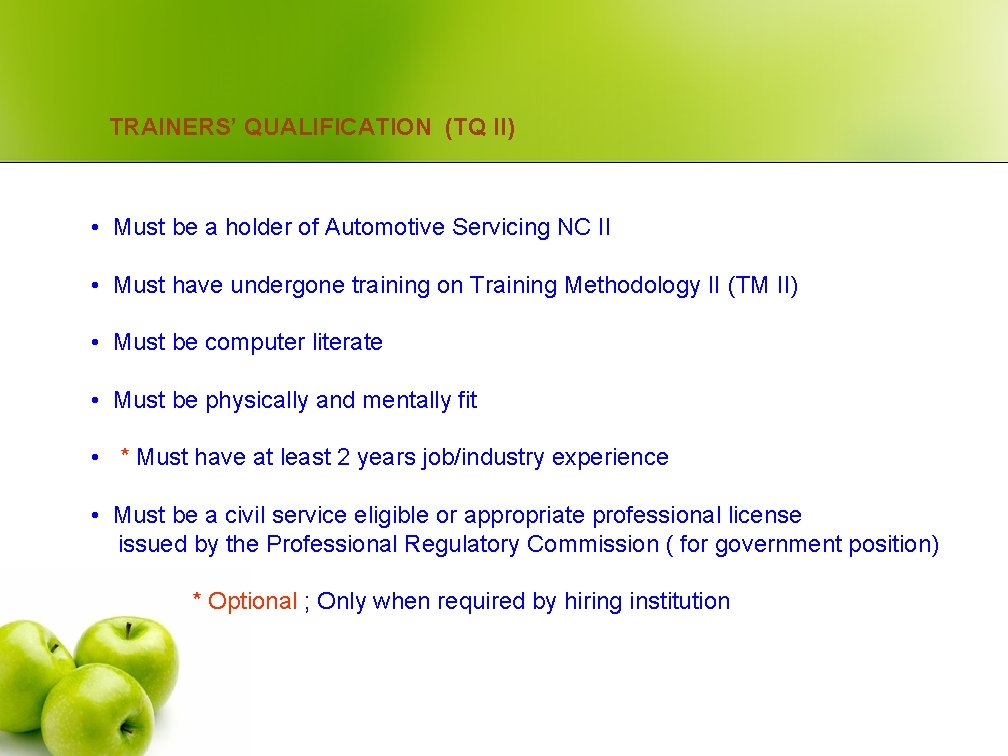 TRAINERS' QUALIFICATION (TQ II)

• Must be a holder of Automotive Servicing NC II

• Must have undergone training on Training Methodology II (TM II)

• Must be computer literate

• Must be physically and mentally fit

• * Must have at least 2 years job/industry experience

• Must be a civil service eligible or appropriate professional license issued by the Professional Regulatory Commission ( for government position)

* Optional ; Only when required by hiring institution